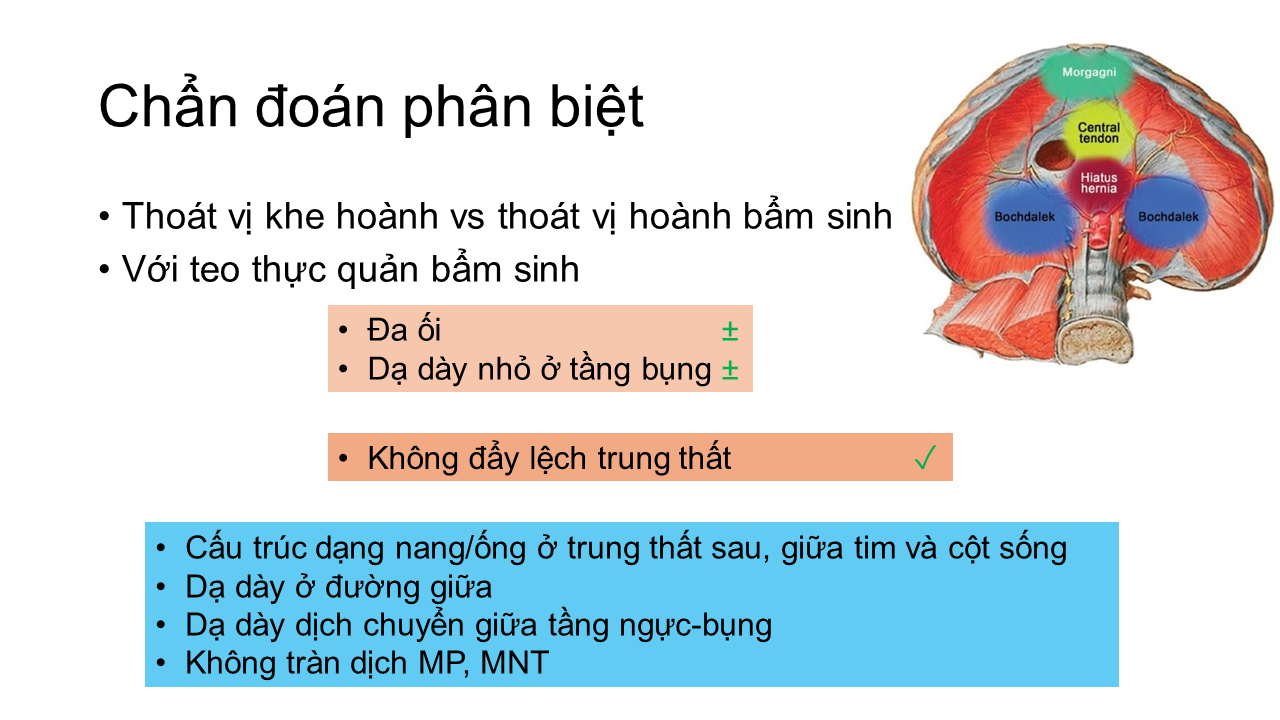 Chẩn đoán phân biệt

• Thoát vị khe hoành vs thoát vị hoành bẩm sinh
• Với teo thực quản bẩm sinh

• Đa ối ±
• Dạ dày nhỏ ở tầng bụng ±

• Không đẩy lệch trung thất ✓

• Cấu trúc dạng nang/ống ở trung thất sau, giữa tim và cột sống
• Dạ dày ở đường giữa
• Dạ dày dịch chuyển giữa tầng ngực-bụng
• Không tràn dịch MP, MNT

Morgagni
Central tendon
Hiatus hernia
Bochdalek
Bochdalek